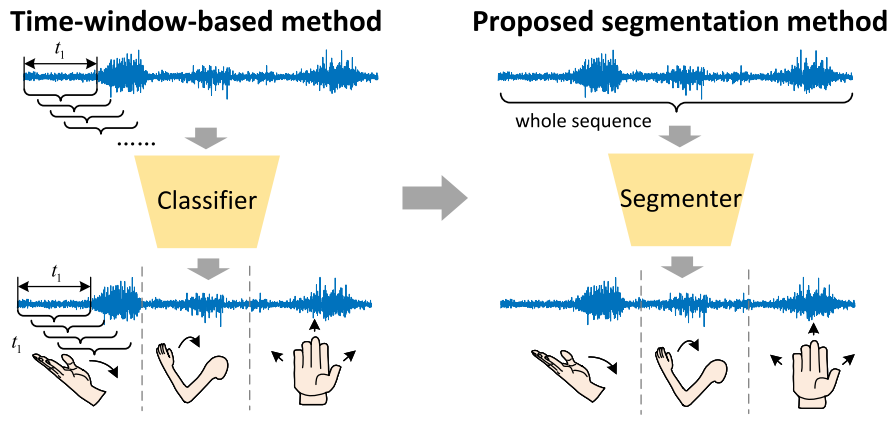 Time-window-based method

$t_1$

......

Classifier

$t_1$

$t_1$

Proposed segmentation method

whole sequence

Segmenter